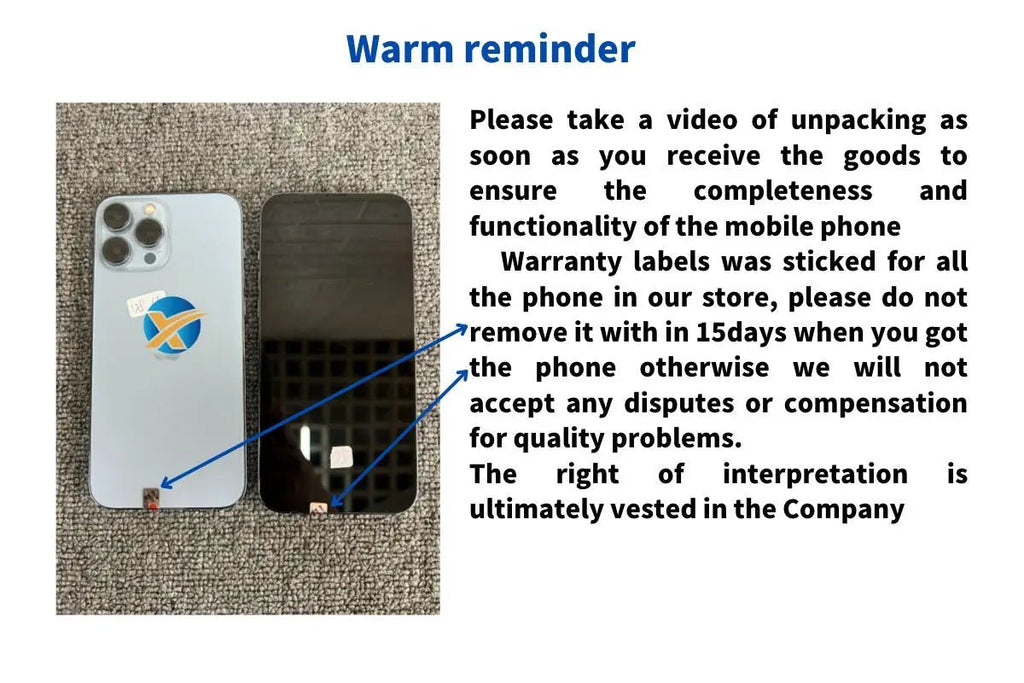 Warm reminder

Please take a video of unpacking as soon as you receive the goods to ensure the completeness and functionality of the mobile phone

Warranty labels was sticked for all the phone in our store, please do not remove it with in 15days when you got the phone otherwise we will not accept any disputes or compensation for quality problems.

The right of interpretation is ultimately vested in the Company